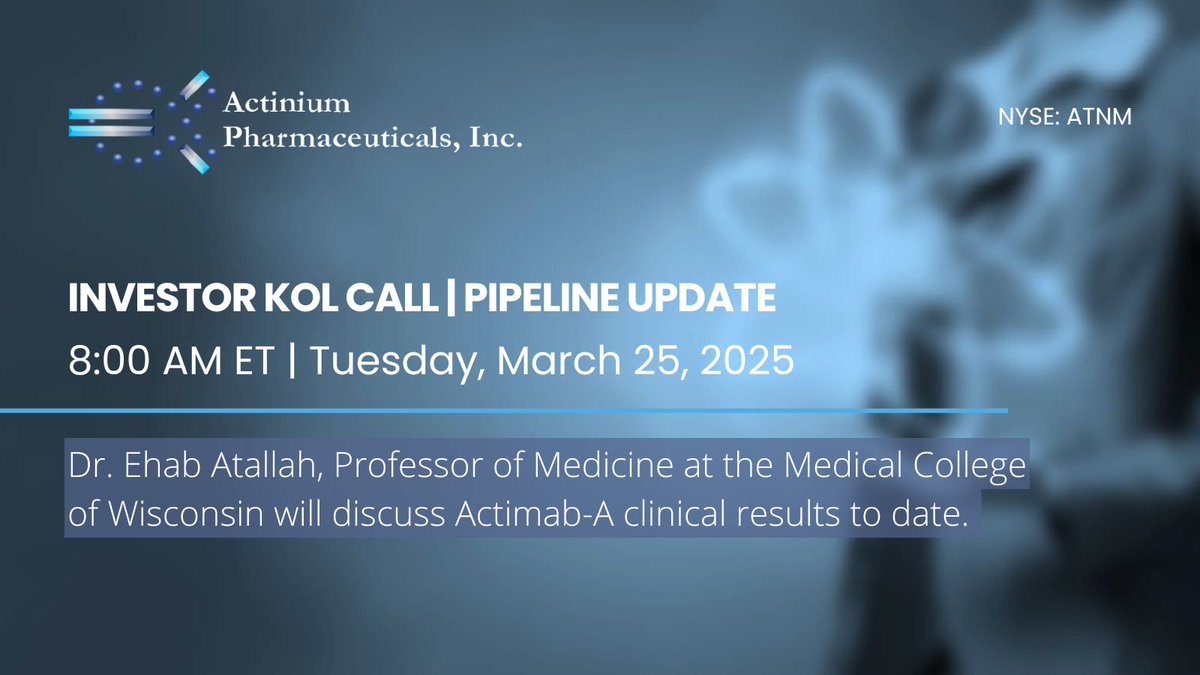 Actinium Pharmaceuticals, Inc.

NYSE: ATNM

INVESTOR KOL CALL | PIPELINE UPDATE

8:00 AM ET | Tuesday, March 25, 2025

Dr. Ehab Atallah, Professor of Medicine at the Medical College of Wisconsin will discuss Actimab-A clinical results to date.